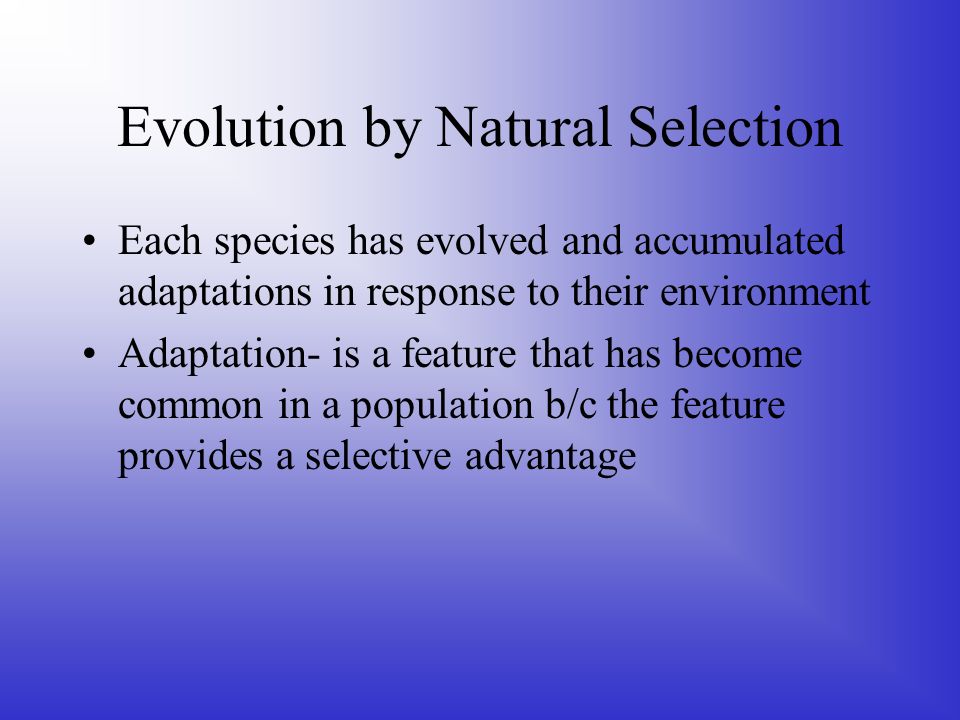 Evolution by Natural Selection

• Each species has evolved and accumulated adaptations in response to their environment

• Adaptation- is a feature that has become common in a population b/c the feature provides a selective advantage